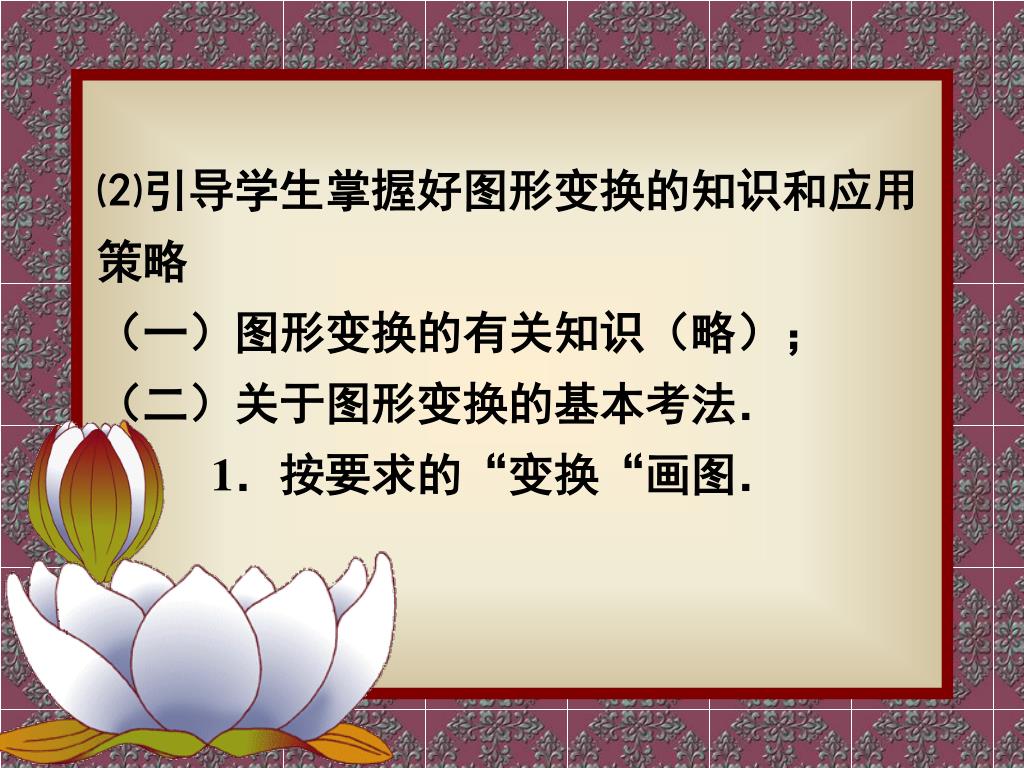 ⑵引导学生掌握好图形变换的知识和应用策略

（一）图形变换的有关知识（略）；

（二）关于图形变换的基本考法.

1．按要求的“变换“画图.